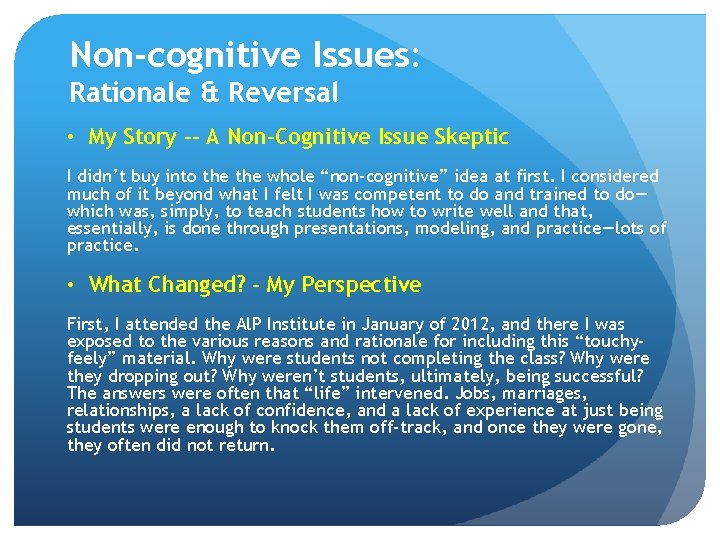 Non-cognitive Issues:
Rationale & Reversal

• My Story -- A Non-Cognitive Issue Skeptic

I didn't buy into the the whole "non-cognitive" idea at first. I considered much of it beyond what I felt I was competent to do and trained to do—which was, simply, to teach students how to write well and that, essentially, is done through presentations, modeling, and practice—lots of practice.

• What Changed? – My Perspective

First, I attended the AlP Institute in January of 2012, and there I was exposed to the various reasons and rationale for including this "touchy-feely" material. Why were students not completing the class? Why were they dropping out? Why weren't students, ultimately, being successful? The answers were often that "life" intervened. Jobs, marriages, relationships, a lack of confidence, and a lack of experience at just being students were enough to knock them off-track, and once they were gone, they often did not return.